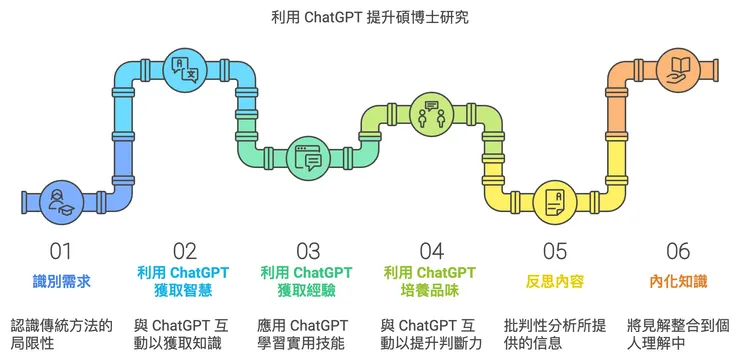 利用 ChatGPT 提升碩博士研究

01
識別需求
認識傳統方法的局限性

02
利用 ChatGPT 獲取智慧
與 ChatGPT 互動以獲取知識

03
利用 ChatGPT 獲取經驗
應用 ChatGPT 學習實用技能

04
利用 ChatGPT 培養品味
與 ChatGPT 互動以提升判斷力

05
反思內容
批判性分析所提供的信息

06
內化知識
將見解整合到個人理解中